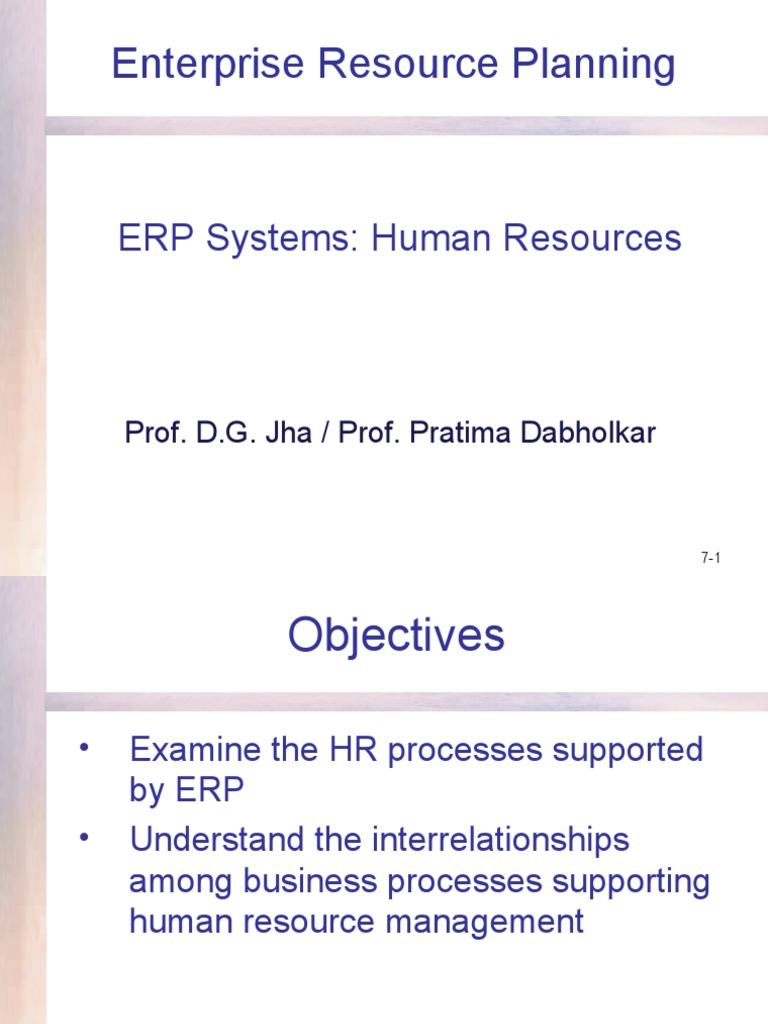 Enterprise Resource Planning

ERP Systems: Human Resources

Prof. D.G. Jha / Prof. Pratima Dabholkar

7-1

Objectives

• Examine the HR processes supported by ERP
• Understand the interrelationships among business processes supporting human resource management